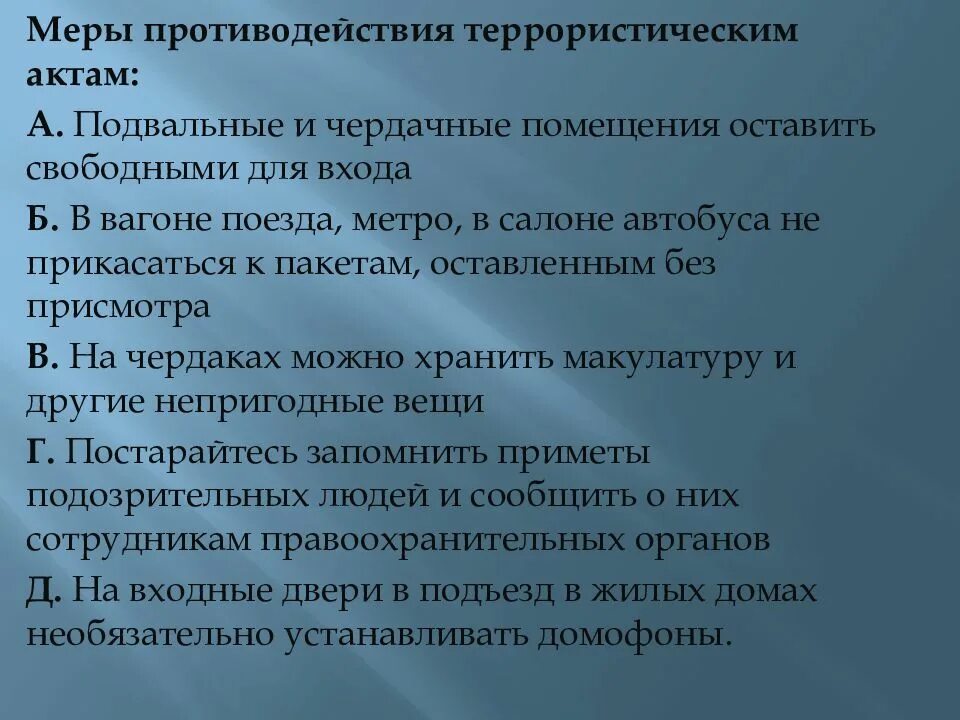 Меры противодействия террористическим актам:

А. Подвальные и чердачные помещения оставить свободными для входа

Б. В вагоне поезда, метро, в салоне автобуса не прикасаться к пакетам, оставленным без присмотра

В. На чердаках можно хранить макулатуру и другие непригодные вещи

Г. Постарайтесь запомнить приметы подозрительных людей и сообщить о них сотрудникам правоохранительных органов

Д. На входные двери в подъезд в жилых домах необязательно устанавливать домофоны.